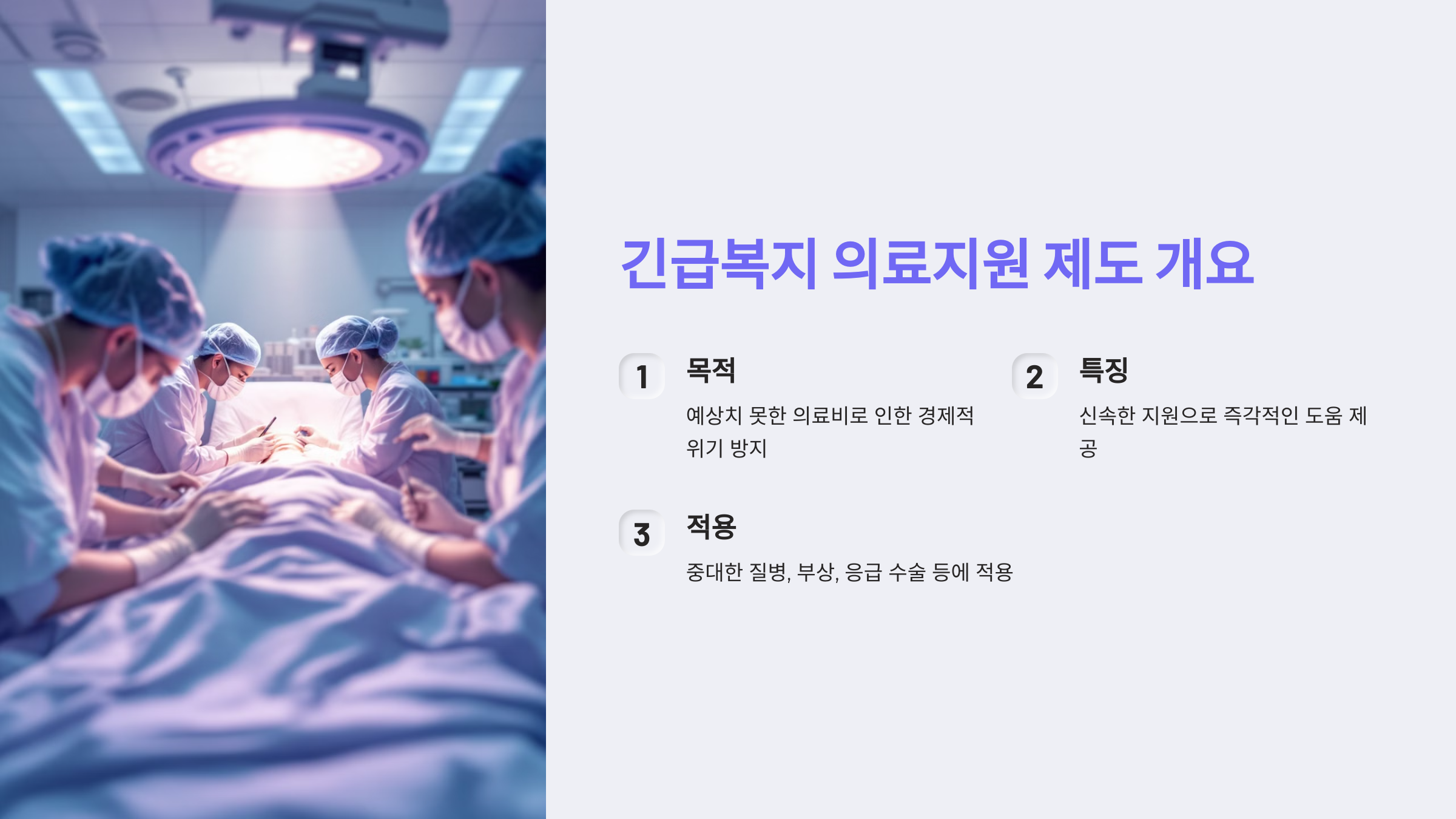 긴급복지 의료지원 제도 개요

1

목적

예상치 못한 의료비로 인한 경제적 위기 방지

2

특징

신속한 지원으로 즉각적인 도움 제공

3

적용

중대한 질병, 부상, 응급 수술 등에 적용